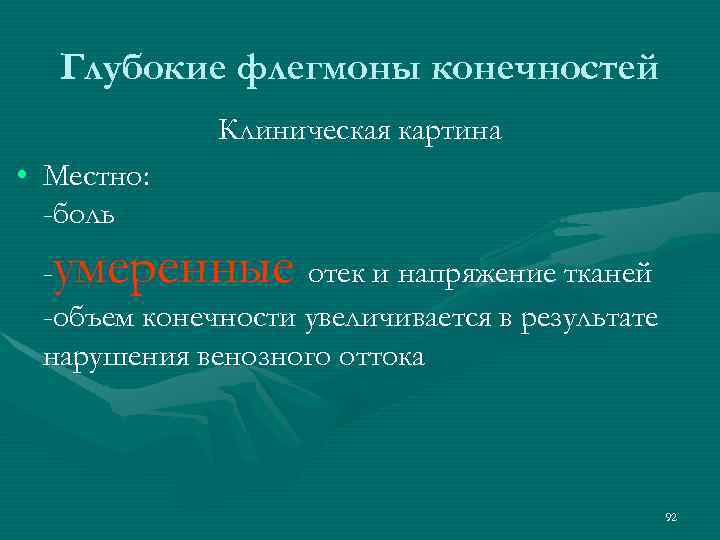 Глубокие флегмоны конечностей

Клиническая картина

• Местно:
-боль
-умеренные отек и напряжение тканей
-объем конечности увеличивается в результате нарушения венозного оттока

92